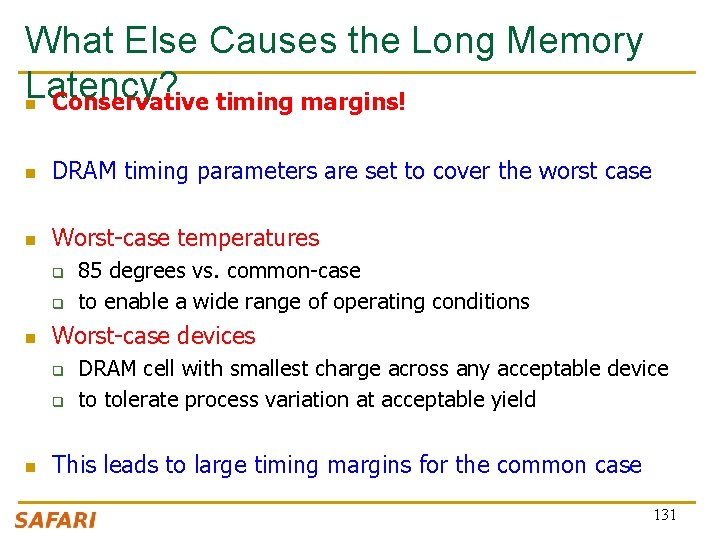 What Else Causes the Long Memory Latency?

Conservative timing margins!

DRAM timing parameters are set to cover the worst case

Worst-case temperatures

85 degrees vs. common-case

to enable a wide range of operating conditions

Worst-case devices

DRAM cell with smallest charge across any acceptable device

to tolerate process variation at acceptable yield

This leads to large timing margins for the common case

SAFARI

131